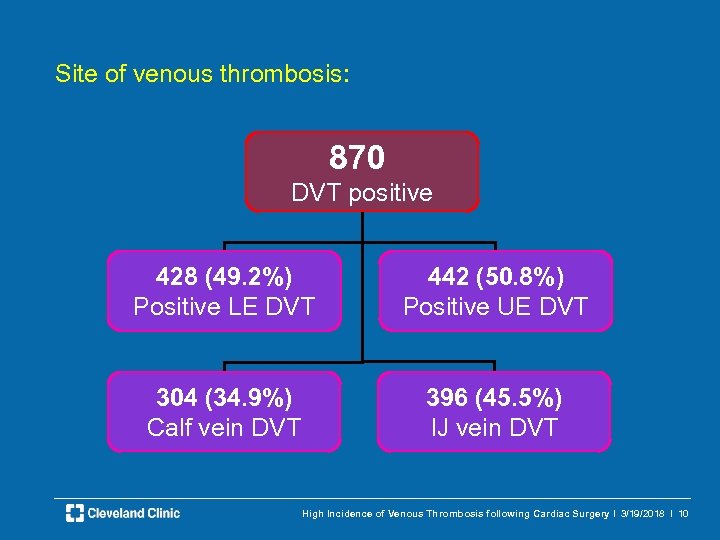 Site of venous thrombosis:

870
DVT positive

428 (49.2%)
Positive LE DVT

442 (50.8%)
Positive UE DVT

304 (34.9%)
Calf vein DVT

396 (45.5%)
IJ vein DVT

Cleveland Clinic

High Incidence of Venous Thrombosis following Cardiac Surgery I 3/19/2018 I 10